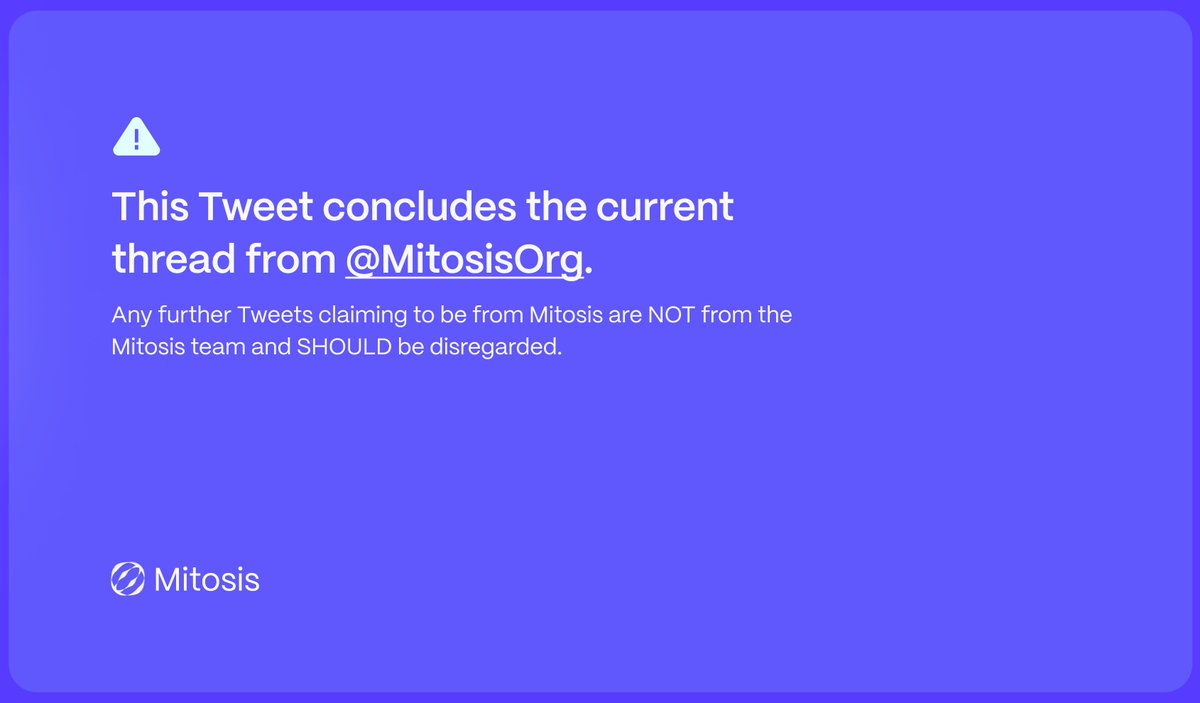 This Tweet concludes the current thread from @MitosisOrg.

Any further Tweets claiming to be from Mitosis are NOT from the Mitosis team and SHOULD be disregarded.

Mitosis